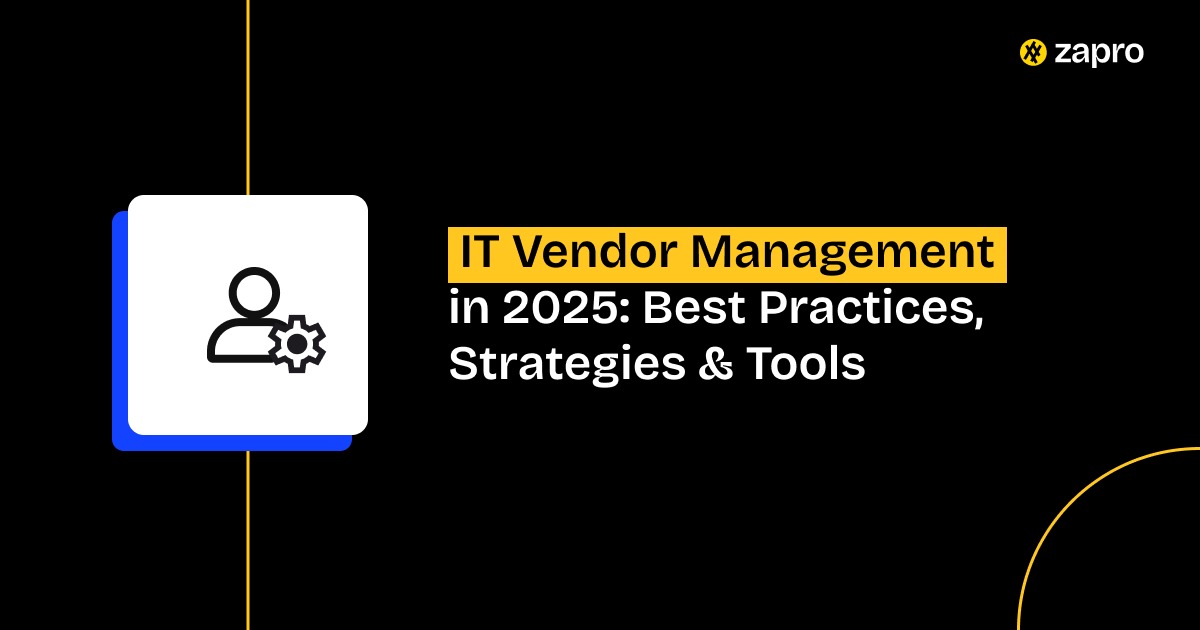 zapro

IT Vendor Management in 2025: Best Practices, Strategies & Tools